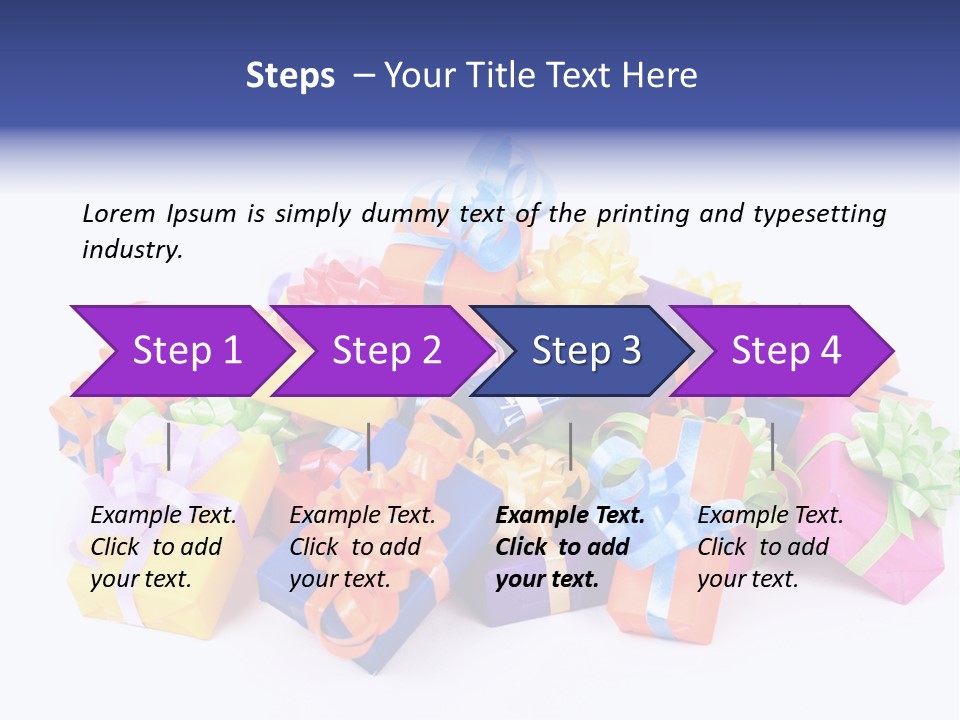 Steps – Your Title Text Here

Lorem Ipsum is simply dummy text of the printing and typesetting industry.

Step 1

Step 2

Step 3

Step 4

Example Text. Click to add your text.

Example Text. Click to add your text.

Example Text. Click to add your text.

Example Text. Click to add your text.